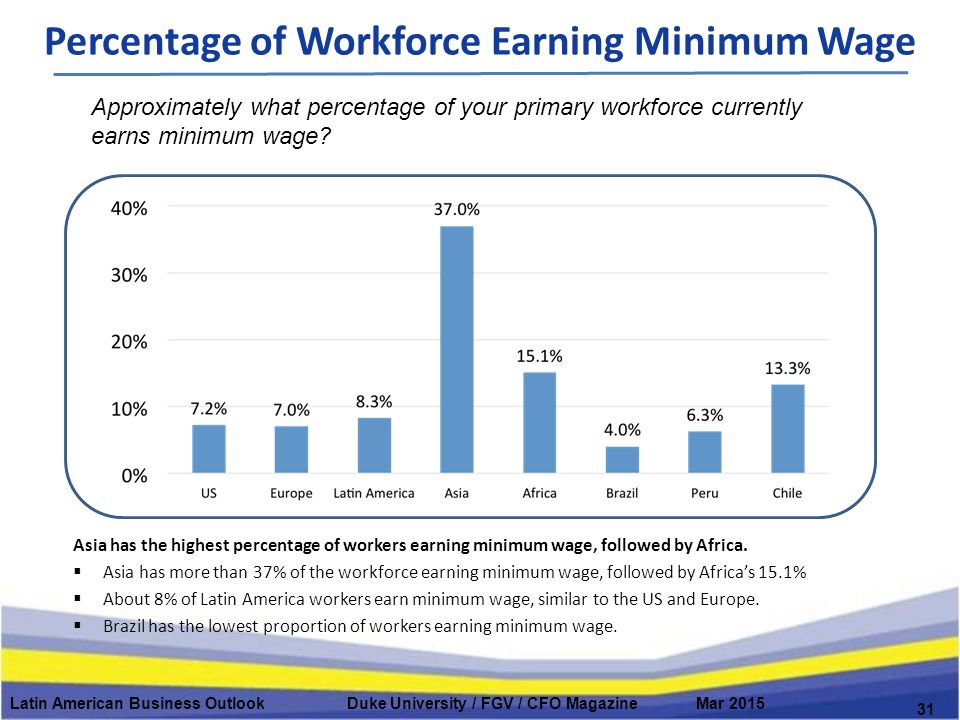 Percentage of Workforce Earning Minimum Wage

Approximately what percentage of your primary workforce currently earns minimum wage?

40%
30%
20%
10%
0%

7.2%
7.0%
8.3%
37.0%
15.1%
4.0%
6.3%
13.3%

US
Europe
Latin America
Asia
Africa
Brazil
Peru
Chile

Asia has the highest percentage of workers earning minimum wage, followed by Africa.

▪ Asia has more than 37% of the workforce earning minimum wage, followed by Africa's 15.1%
▪ About 8% of Latin America workers earn minimum wage, similar to the US and Europe.
▪ Brazil has the lowest proportion of workers earning minimum wage.

Latin American Business Outlook Duke University / FGV / CFO Magazine Mar 2015
31